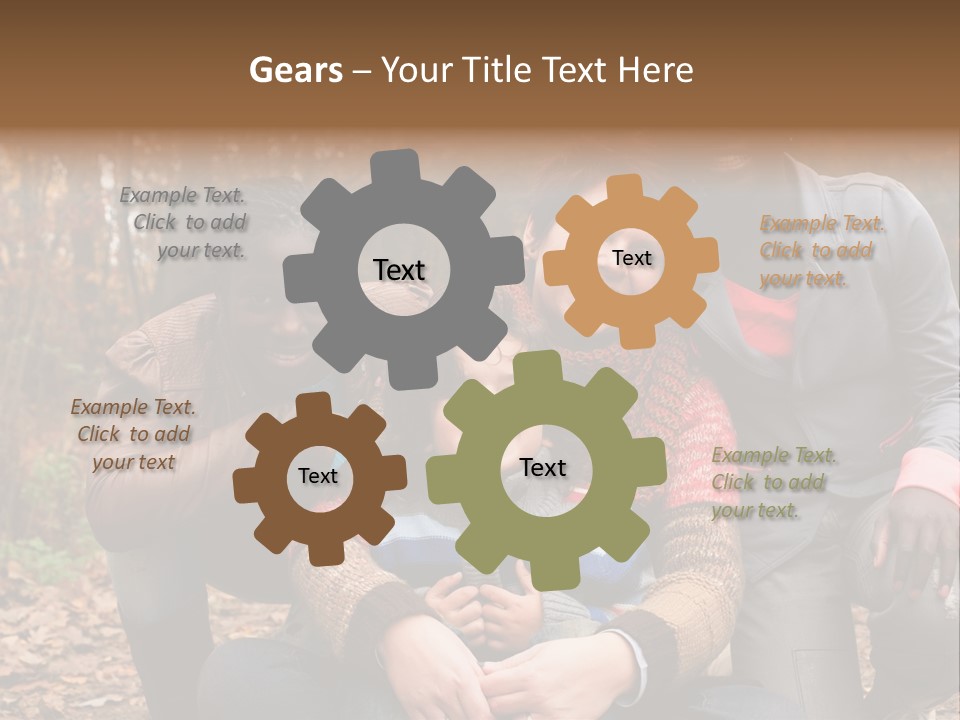 Gears – Your Title Text Here

Example Text. Click to add your text.

Text

Text

Example Text. Click to add your text.

Example Text. Click to add your text

Text

Text

Example Text. Click to add your text.